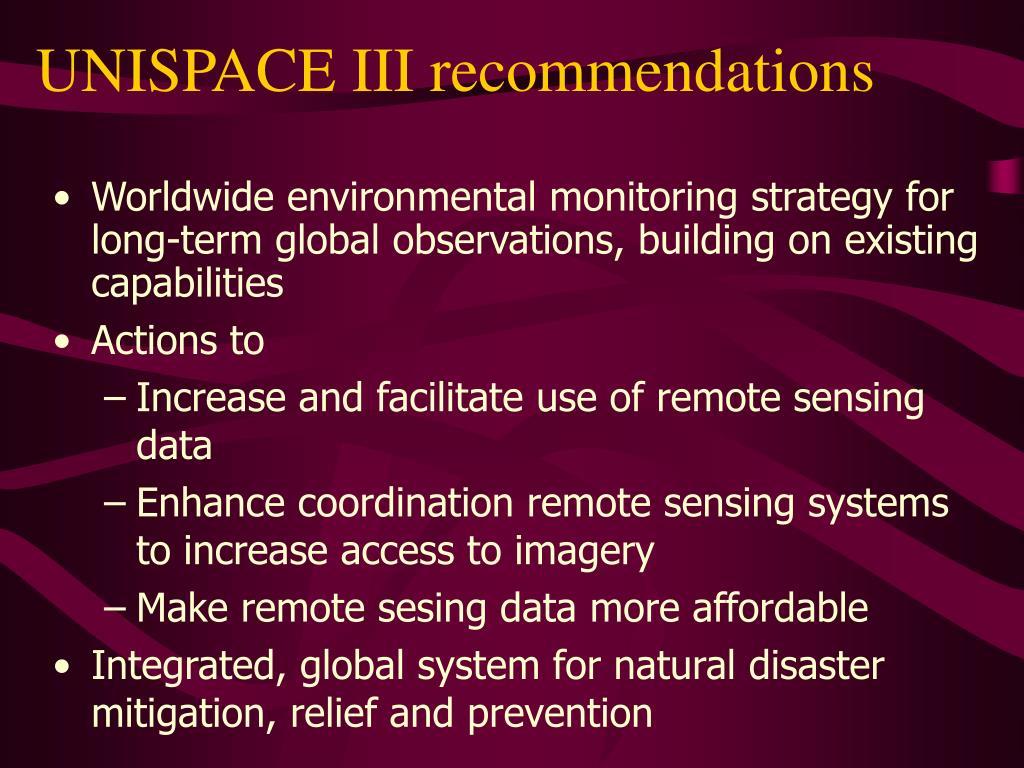 UNISPACE III recommendations

• Worldwide environmental monitoring strategy for long-term global observations, building on existing capabilities
• Actions to
– Increase and facilitate use of remote sensing data
– Enhance coordination remote sensing systems to increase access to imagery
– Make remote sesing data more affordable
• Integrated, global system for natural disaster mitigation, relief and prevention